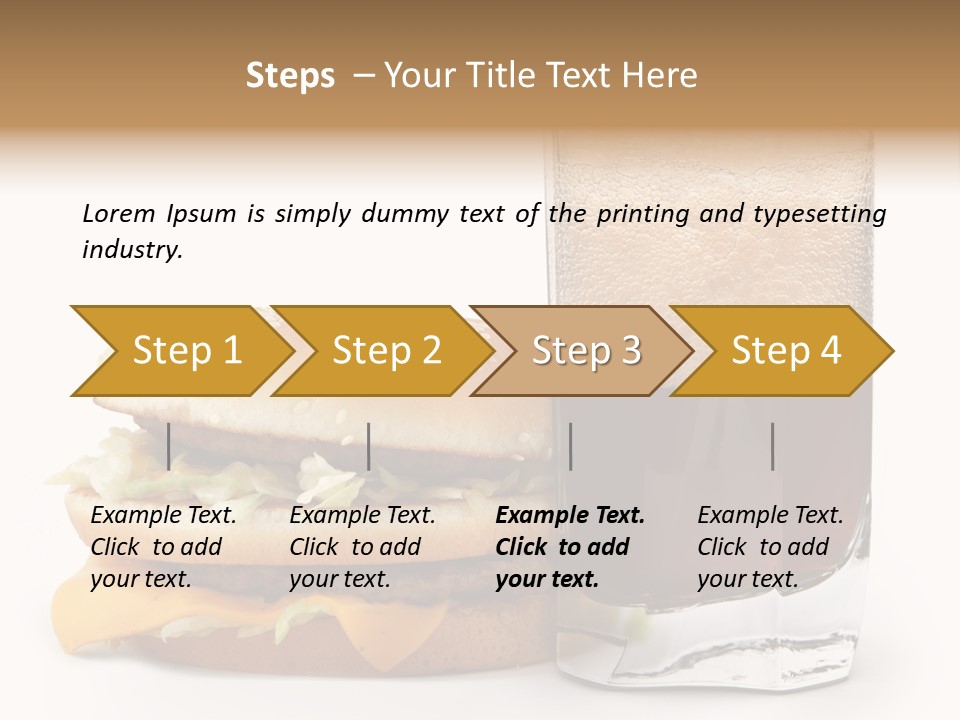 Steps – Your Title Text Here

Lorem Ipsum is simply dummy text of the printing and typesetting industry.

Step 1

Step 2

Step 3

Step 4

Example Text. Click to add your text.

Example Text. Click to add your text.

Example Text. Click to add your text.

Example Text. Click to add your text.